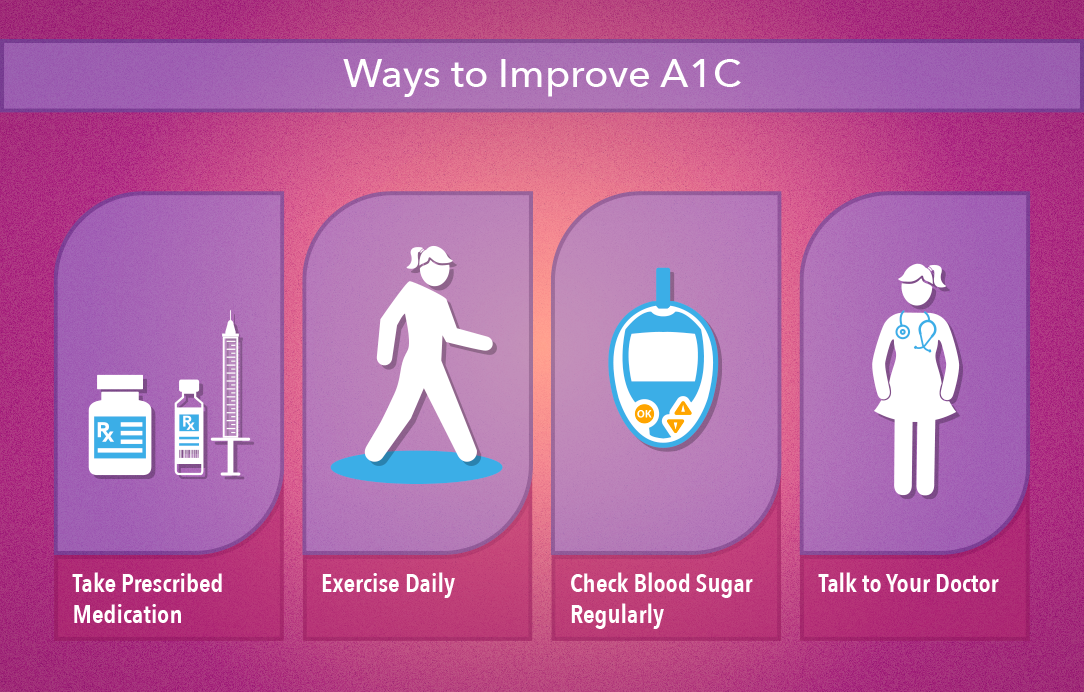 Ways to Improve A1C

Rx

Rx

Take Prescribed Medication

Exercise Daily

OK

Check Blood Sugar Regularly

Talk to Your Doctor